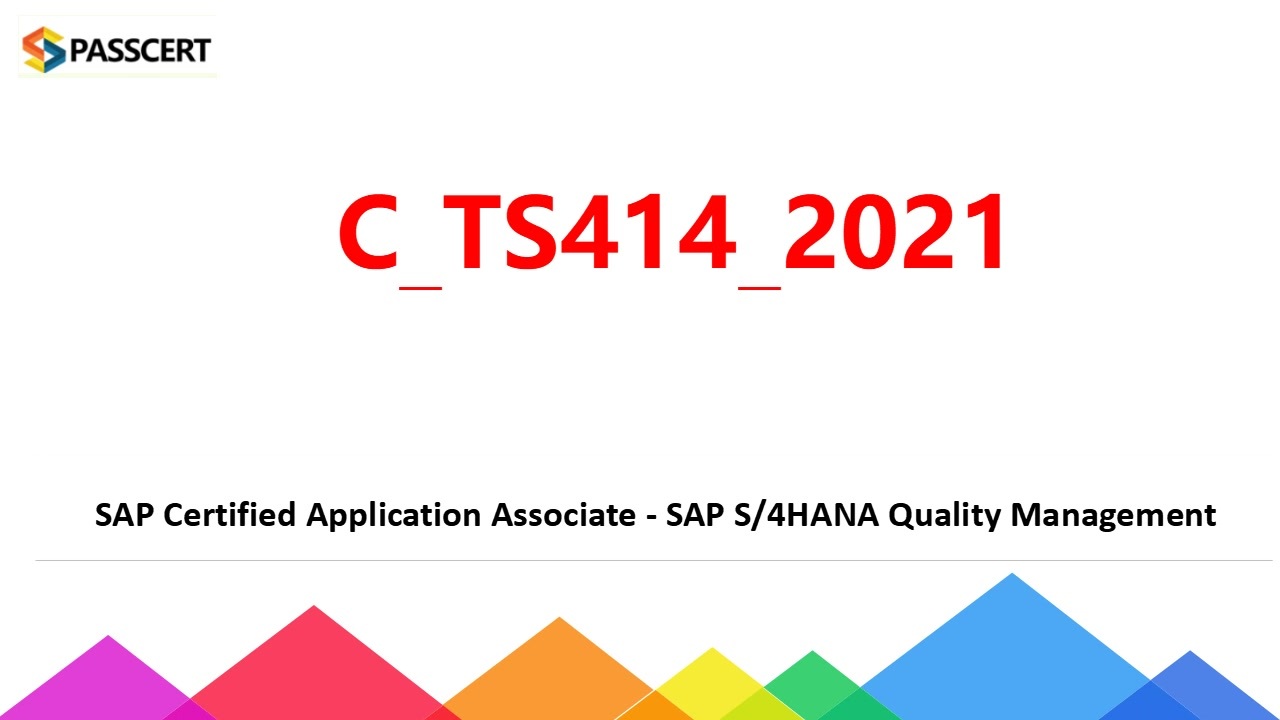 PASSCERT

C_TS414_2021

SAP Certified Application Associate - SAP S/4HANA Quality Management